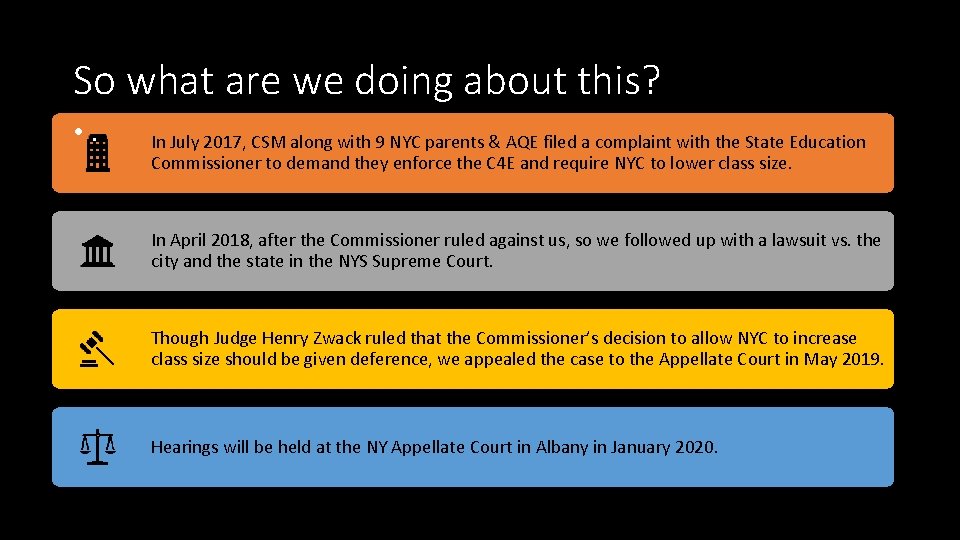 So what are we doing about this?

In July 2017, CSM along with 9 NYC parents & AQE filed a complaint with the State Education Commissioner to demand they enforce the C4E and require NYC to lower class size.

In April 2018, after the Commissioner ruled against us, so we followed up with a lawsuit vs. the city and the state in the NYS Supreme Court.

Though Judge Henry Zwack ruled that the Commissioner's decision to allow NYC to increase class size should be given deference, we appealed the case to the Appellate Court in May 2019.

Hearings will be held at the NY Appellate Court in Albany in January 2020.